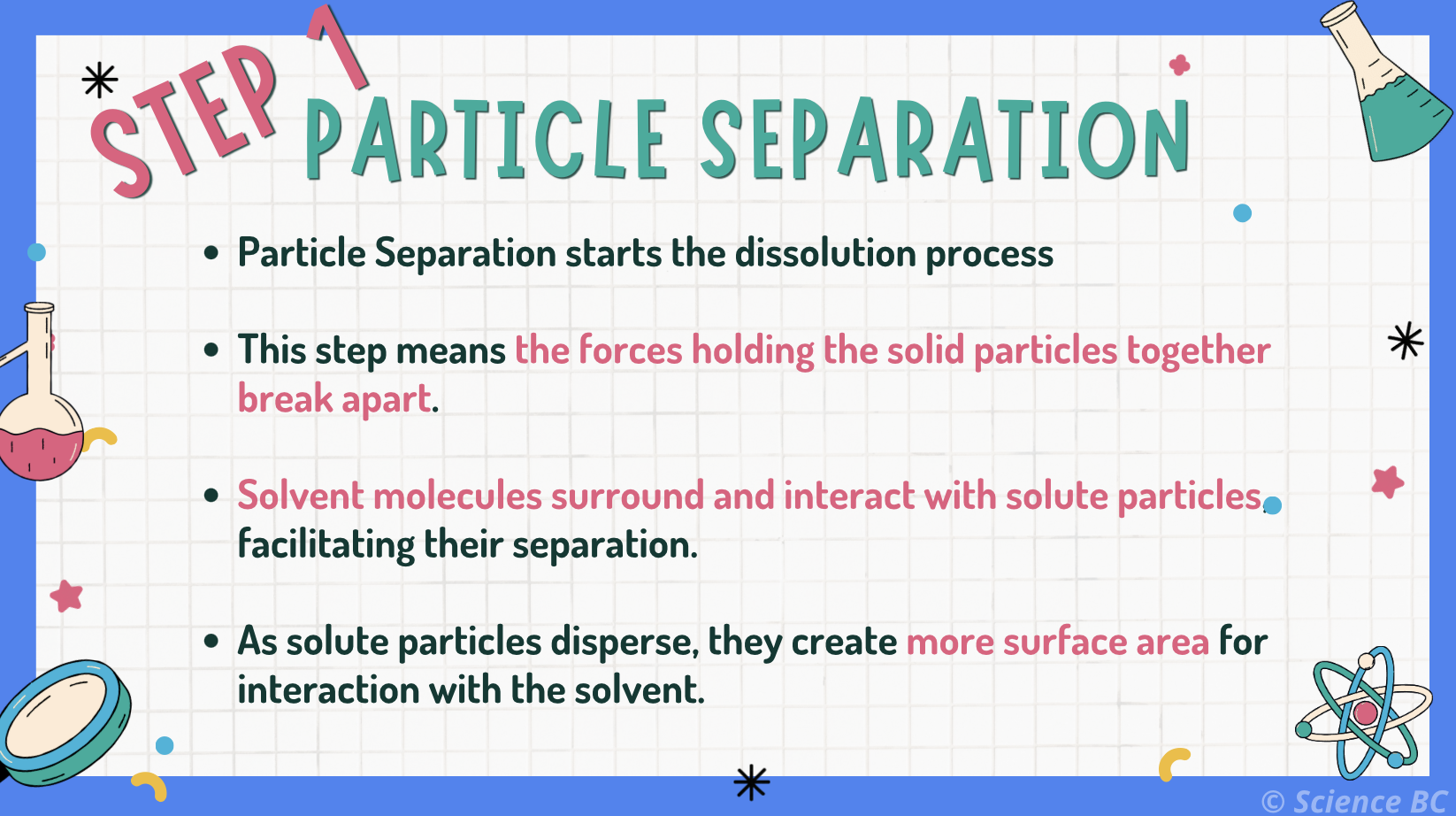 STEP 1
PARTICLE SEPARATION

• Particle Separation starts the dissolution process

• This step means the forces holding the solid particles together break apart.

• Solvent molecules surround and interact with solute particles, facilitating their separation.

• As solute particles disperse, they create more surface area for interaction with the solvent.

© Science BC